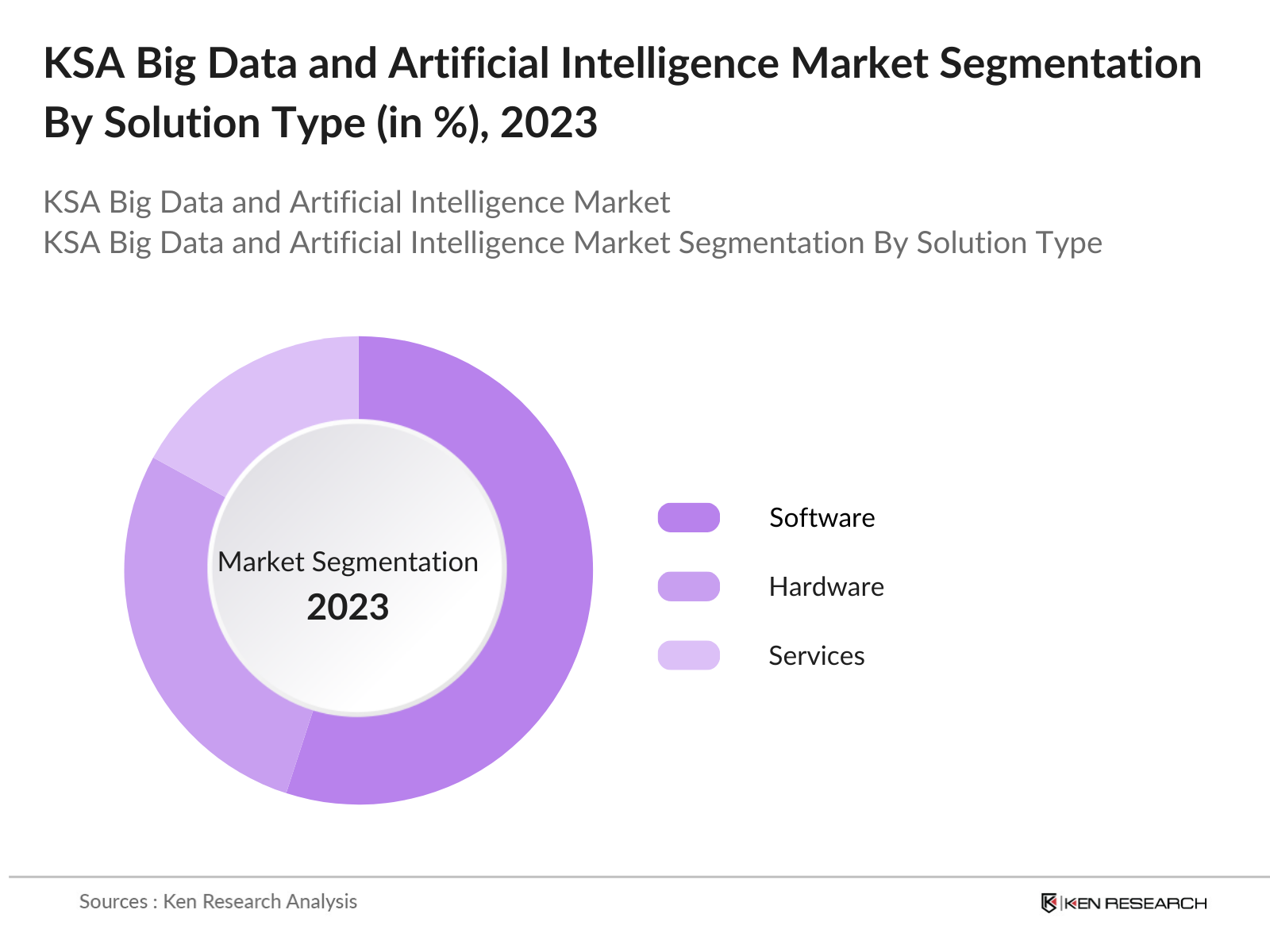 KSA Big Data and Artificial Intelligence Market Segmentation By Solution Type (in %), 2023

KSA Big Data and Artificial Intelligence Market
KSA Big Data and Artificial Intelligence Market Segmentation By Solution Type

Market Segmentation
2023

Software
Hardware
Services

Sources : Ken Research Analysis

KEN RESEARCH